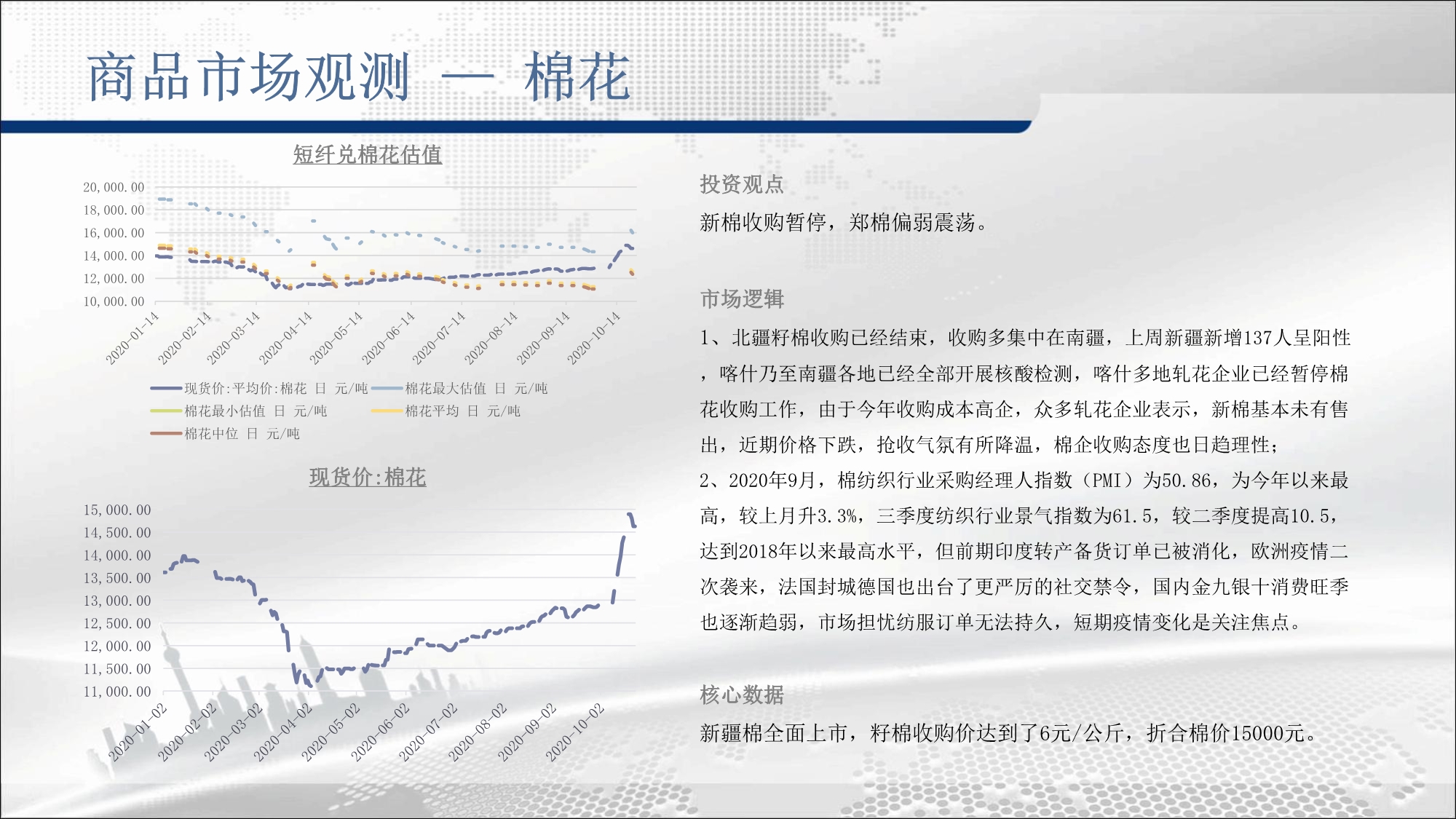 商品市场观测 — 棉花

短纤兑棉花估值

20,000.00
18,000.00
16,000.00
14,000.00
12,000.00
10,000.00

2020-01-14
2020-02-14
2020-03-14
2020-04-14
2020-05-14
2020-06-14
2020-07-14
2020-08-14
2020-09-14
2020-10-14

现货价:平均价:棉花 日 元/吨
棉花最大估值 日 元/吨
棉花最小估值 日 元/吨
棉花平均 日 元/吨
棉花中位 日 元/吨

现货价:棉花

15,000.00
14,500.00
14,000.00
13,500.00
13,000.00
12,500.00
12,000.00
11,500.00
11,000.00

2020-01-02
2020-02-02
2020-03-02
2020-04-02
2020-05-02
2020-06-02
2020-07-02
2020-08-02
2020-09-02
2020-10-02

投资观点

新棉收购暂停，郑棉偏弱震荡。

市场逻辑

1、北疆籽棉收购已经结束，收购多集中在南疆，上周新疆新增137人呈阳性，喀什乃至南疆各地已经全部开展核酸检测，喀什多地轧花企业已经暂停棉花收购工作，由于今年收购成本高企，众多轧花企业表示，新棉基本未有售出，近期价格下跌，抢收气氛有所降温，棉企收购态度也日趋理性；

2、2020年9月，棉纺织行业采购经理人指数（PMI）为50.86，为今年以来最高，较上月升3.3%，三季度纺织行业景气指数为61.5，较二季度提高10.5，达到2018年以来最高水平，但前期印度转产备货订单已被消化，欧洲疫情二次袭来，法国封城德国也出台了更严厉的社交禁令，国内金九银十消费旺季也逐渐趋弱，市场担忧纺服订单无法持久，短期疫情变化是关注焦点。

核心数据

新疆棉全面上市，籽棉收购价达到了6元/公斤，折合棉价15000元。